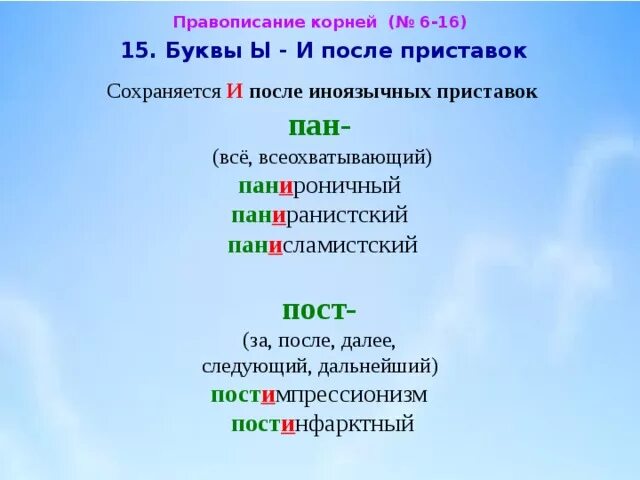 Правописание корней (№ 6-16)

15. Буквы Ы - И после приставок

Сохраняется И после иноязычных приставок

пан-

(всё, всеохватывающий)

панироничный

паниранистский

панисламистский

пост-

(за, после, далее, следующий, дальнейший)

постимпрессионизм

постинфарктный